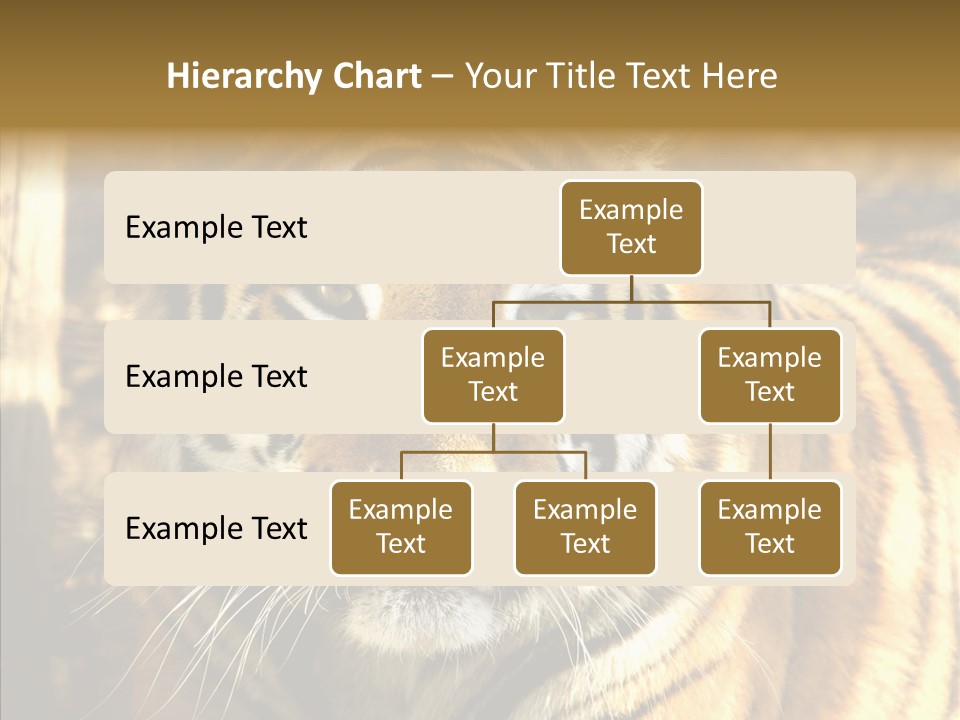 Hierarchy Chart – Your Title Text Here

Example Text

Example Text

Example Text

Example Text

Example Text

Example Text

Example Text

Example Text

Example Text